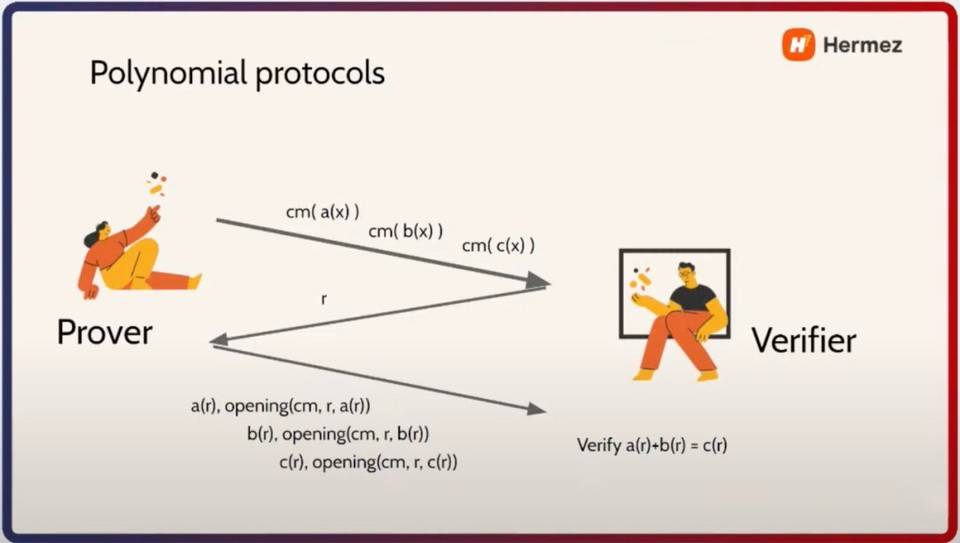 Hermez

Polynomial protocols

cm( a(x) )
cm( b(x) )
cm( c(x) )

r

Prover

Verifier

a(r), opening(cm, r, a(r))
b(r), opening(cm, r, b(r))
c(r), opening(cm, r, c(r))

Verify a(r)+b(r) = c(r)